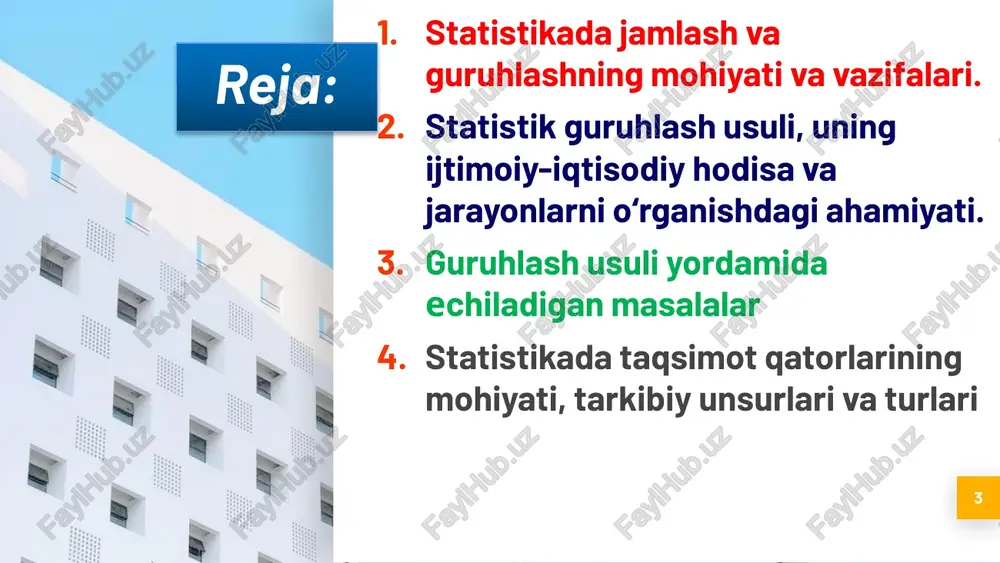 Reja:

1. Statistikada jamlash va guruhlashning mohiyati va vazifalari.
2. Statistik guruhlash usuli, uning ijtimoiy-iqtisodiy hodisa va jarayonlarni o‘rganishdagi ahamiyati.
3. Guruhlash usuli yordamida echiladigan masalalar
4. Statistikada taqsimot qatorlarining mohiyati, tarkibiy unsurlari va turlari

3

FaylHub.uz